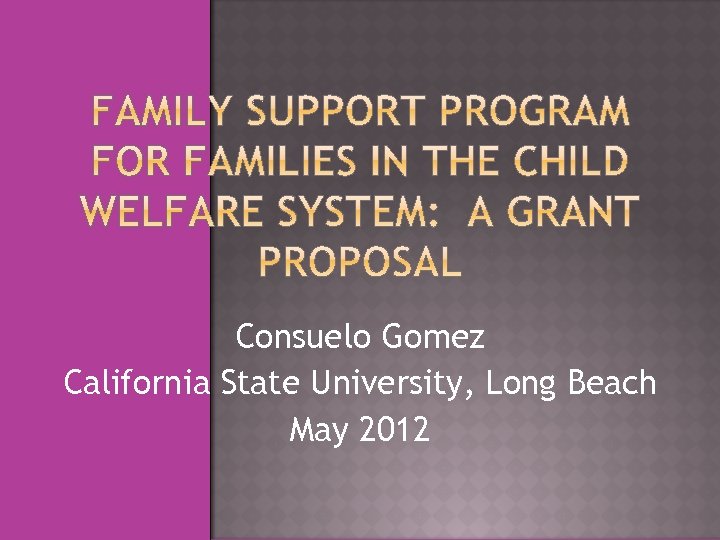 FAMILY SUPPORT PROGRAM FOR FAMILIES IN THE CHILD WELFARE SYSTEM:  A GRANT PROPOSAL

Consuelo Gomez
California State University, Long Beach
May 2012